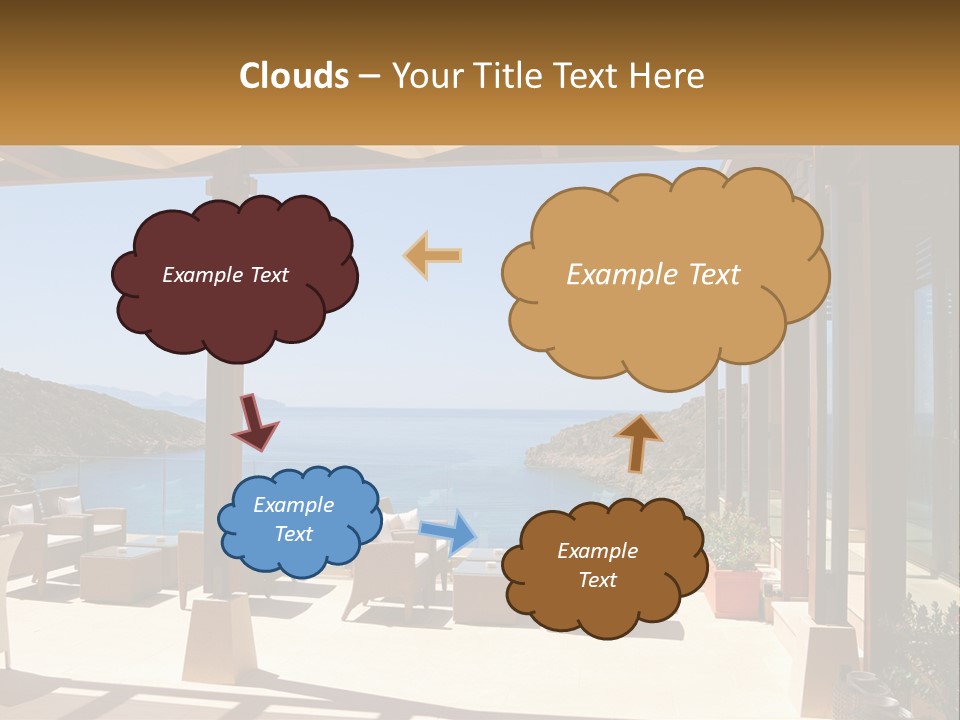 Clouds – Your Title Text Here

Example Text

Example Text

Example Text

Example Text